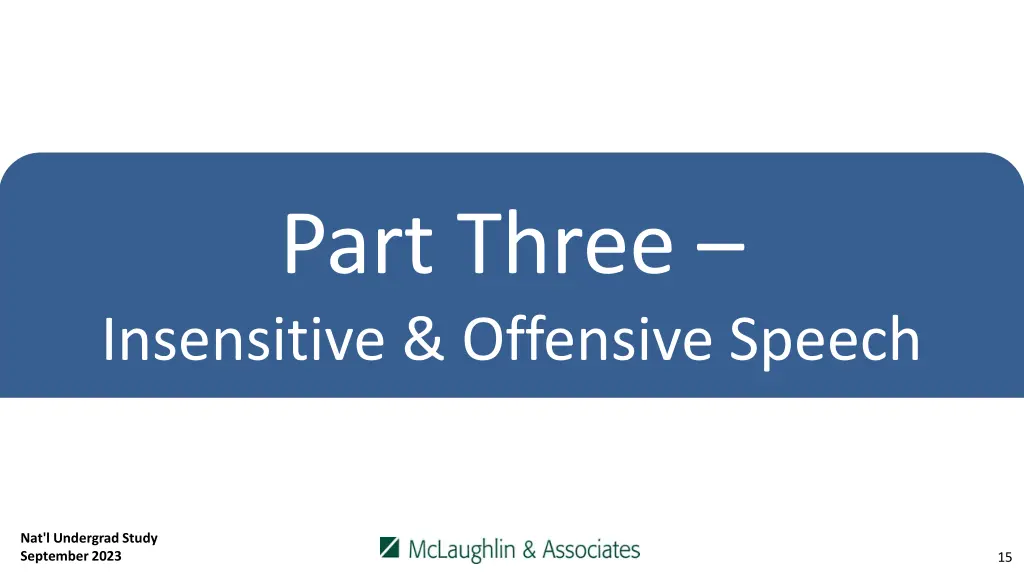 Part Three –

Insensitive & Offensive Speech

Nat'l Undergrad Study
September 2023

McLaughlin & Associates

15